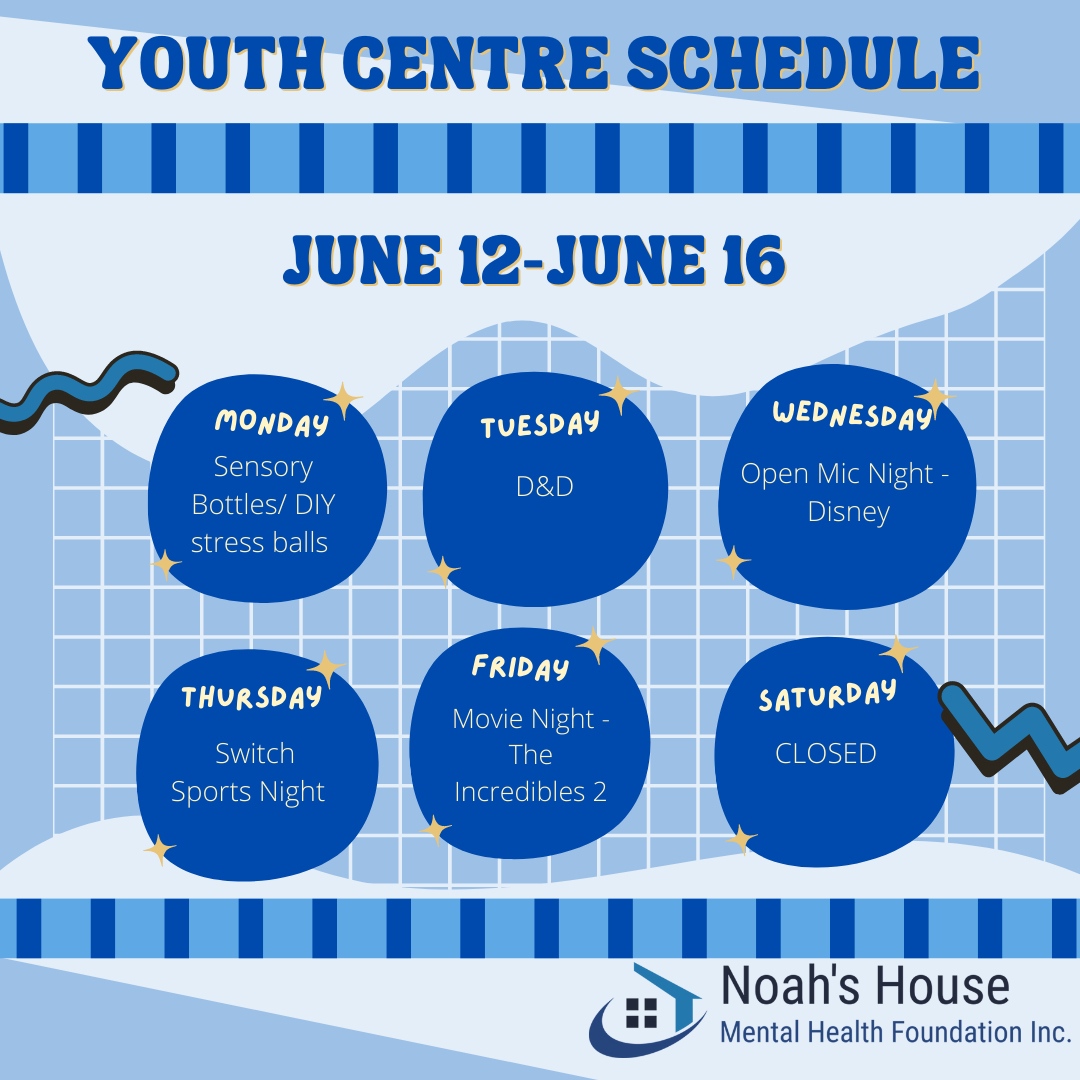 YOUTH CENTRE SCHEDULE

JUNE 12-JUNE 16

MONDAY
Sensory Bottles/ DIY stress balls

TUESDAY
D&D

WEDNESDAY
Open Mic Night - Disney

THURSDAY
Switch Sports Night

FRIDAY
Movie Night - The Incredibles 2

SATURDAY
CLOSED

Noah's House
Mental Health Foundation Inc.